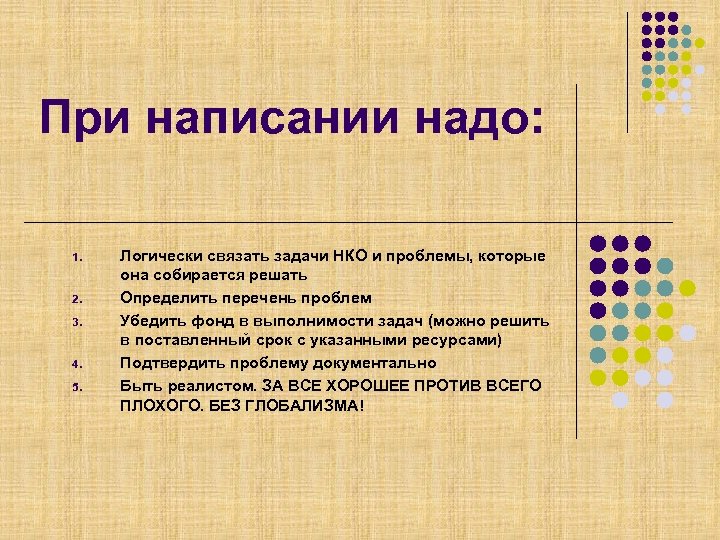 При написании надо:

1. Логически связать задачи НКО и проблемы, которые она собирается решать
2. Определить перечень проблем
3. Убедить фонд в выполнимости задач (можно решить в поставленный срок с указанными ресурсами)
4. Подтвердить проблему документально
5. Быть реалистом. ЗА ВСЕ ХОРОШЕЕ ПРОТИВ ВСЕГО ПЛОХОГО. БЕЗ ГЛОБАЛИЗМА!